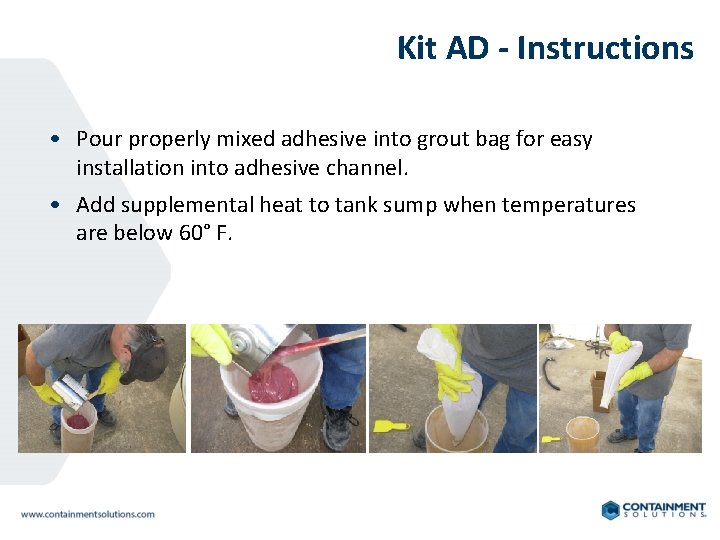 Kit AD - Instructions

• Pour properly mixed adhesive into grout bag for easy installation into adhesive channel.

• Add supplemental heat to tank sump when temperatures are below 60° F.

www.containmentsolutions.com

CONTAINMENT SOLUTIONS